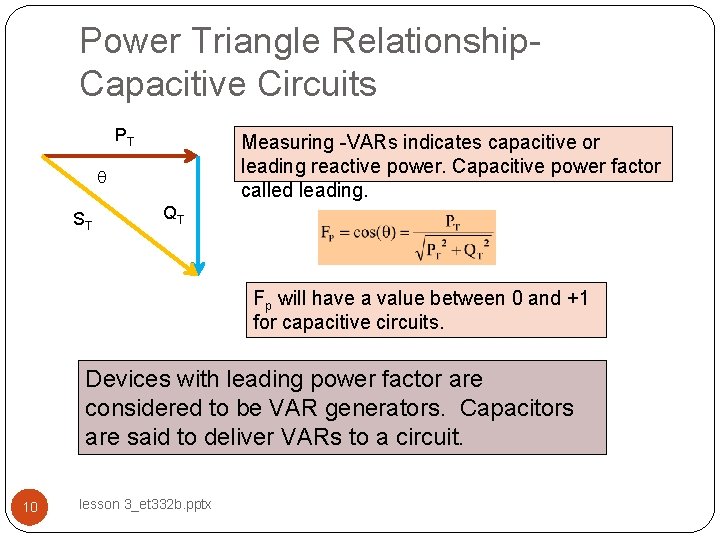 Power Triangle Relationship-Capacitive Circuits

$P_T$

$\theta$

$S_T$

$Q_T$

Measuring -VARs indicates capacitive or leading reactive power. Capacitive power factor called leading.

$F_P = \cos(\theta) = \frac{P_T}{\sqrt{P_T^2 + Q_T^2}}$

$F_p$ will have a value between 0 and +1 for capacitive circuits.

Devices with leading power factor are considered to be VAR generators. Capacitors are said to deliver VARs to a circuit.

10

lesson 3_et332b.pptx